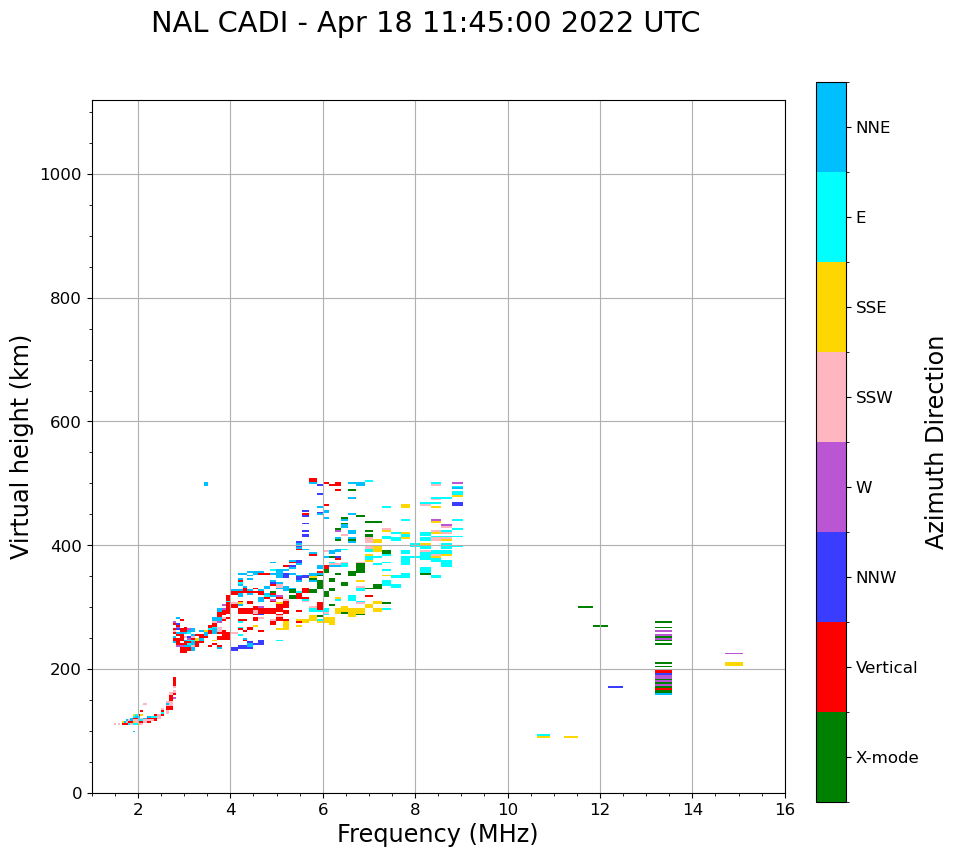 NAL CADI - Apr 18 11:45:00 2022 UTC

Virtual height (km)

1000
800
600
400
200
0

2
4
6
8
10
12
14
16

Frequency (MHz)

NNE
E
SSE
SSW
W
NNW
Vertical
X-mode

Azimuth Direction